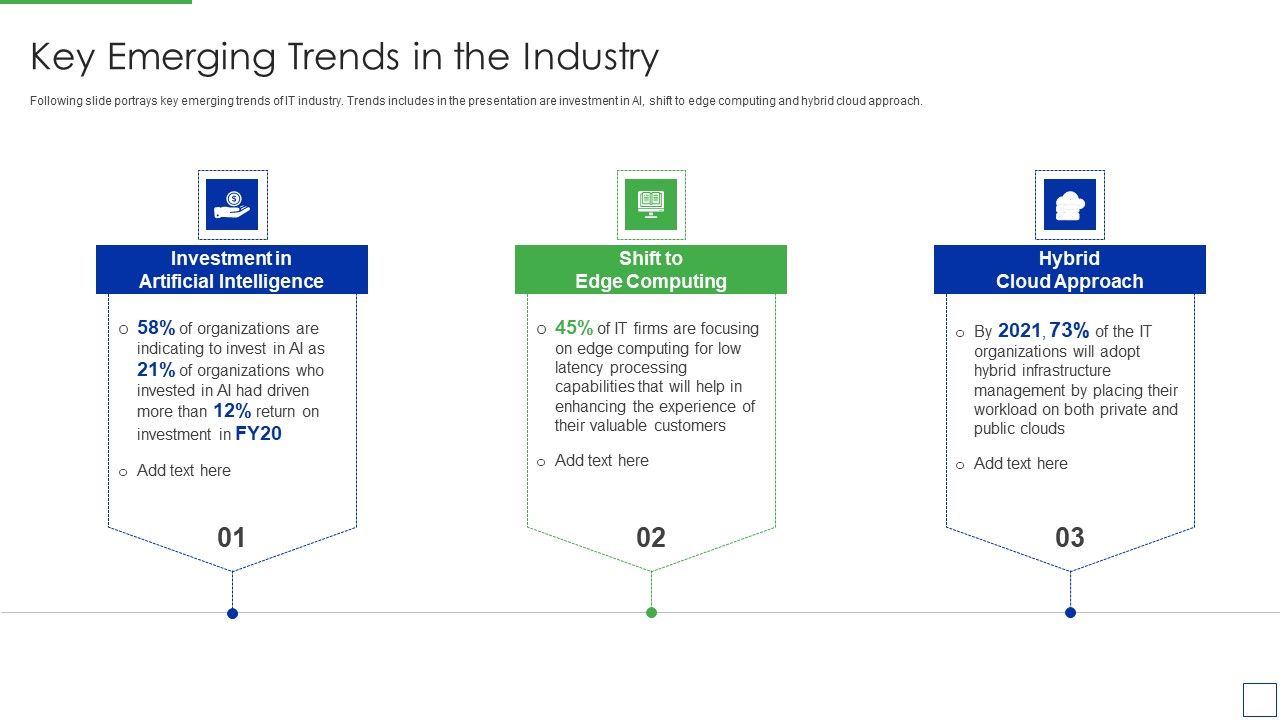 Key Emerging Trends in the Industry

Following slide portrays key emerging trends of IT industry. Trends includes in the presentation are investment in AI, shift to edge computing and hybrid cloud approach.

Investment in Artificial Intelligence

o 58% of organizations are indicating to invest in AI as 21% of organizations who invested in AI had driven more than 12% return on investment in FY20

o Add text here

01

Shift to Edge Computing

o 45% of IT firms are focusing on edge computing for low latency processing capabilities that will help in enhancing the experience of their valuable customers

o Add text here

02

Hybrid Cloud Approach

o By 2021, 73% of the IT organizations will adopt hybrid infrastructure management by placing their workload on both private and public clouds

o Add text here

03